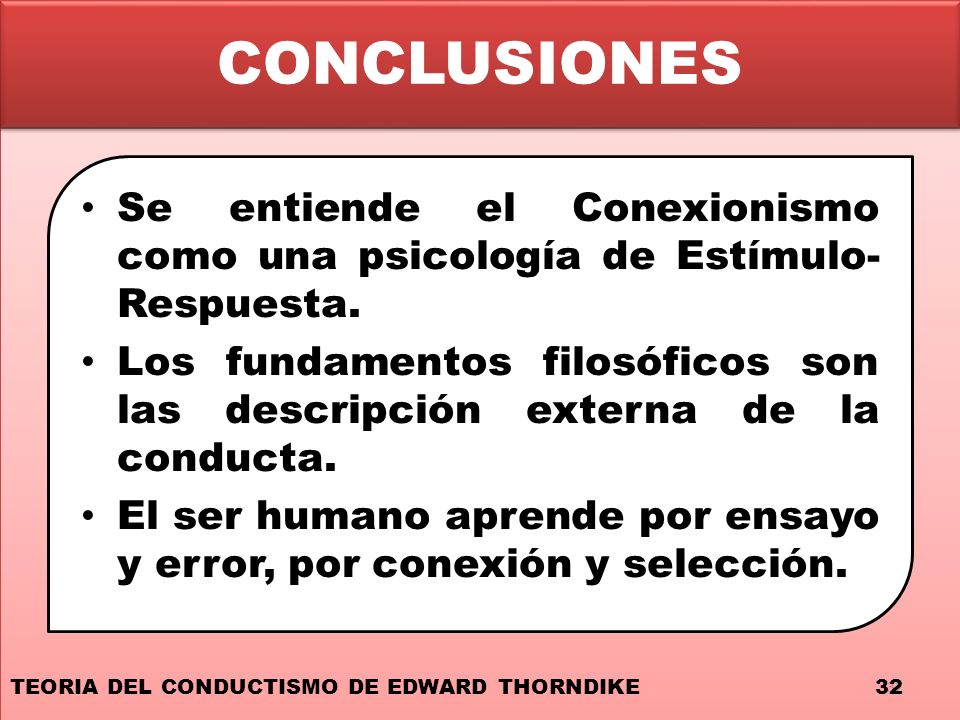 CONCLUSIONES

• Se entiende el Conexionismo como una psicología de Estímulo-Respuesta.

• Los fundamentos filosóficos son las descripción externa de la conducta.

• El ser humano aprende por ensayo y error, por conexión y selección.

TEORIA DEL CONDUCTISMO DE EDWARD THORNDIKE 32